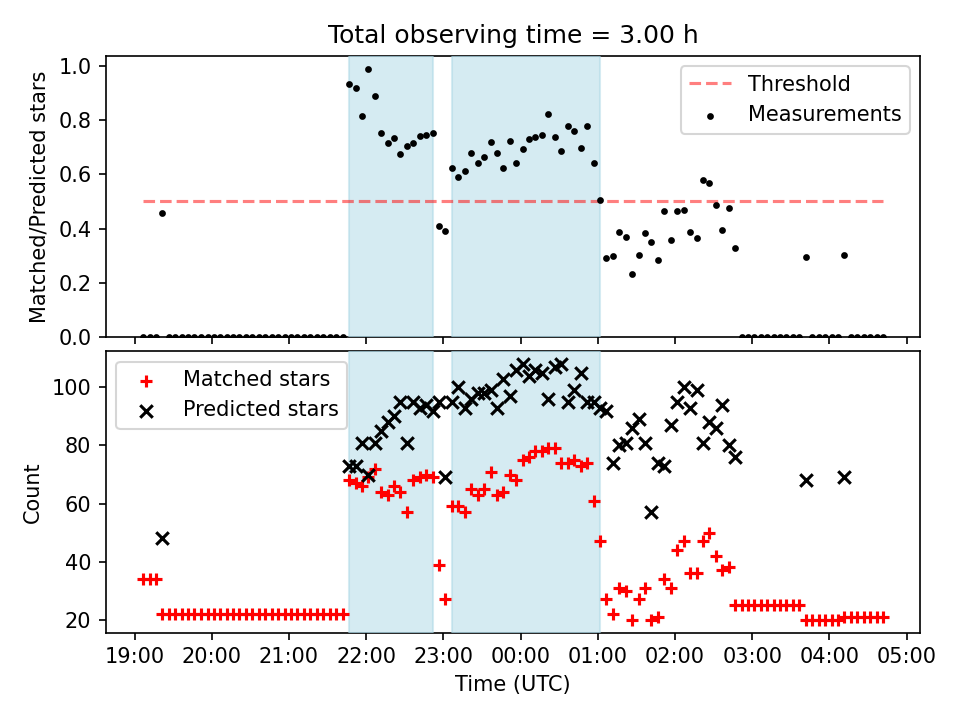 Total observing time = 3.00 h

Matched/Predicted stars

1.0
0.8
0.6
0.4
0.2
0.0

Threshold
Measurements

Count

100
80
60
40
20

Matched stars
Predicted stars

19:00 20:00 21:00 22:00 23:00 00:00 01:00 02:00 03:00 04:00 05:00

Time (UTC)